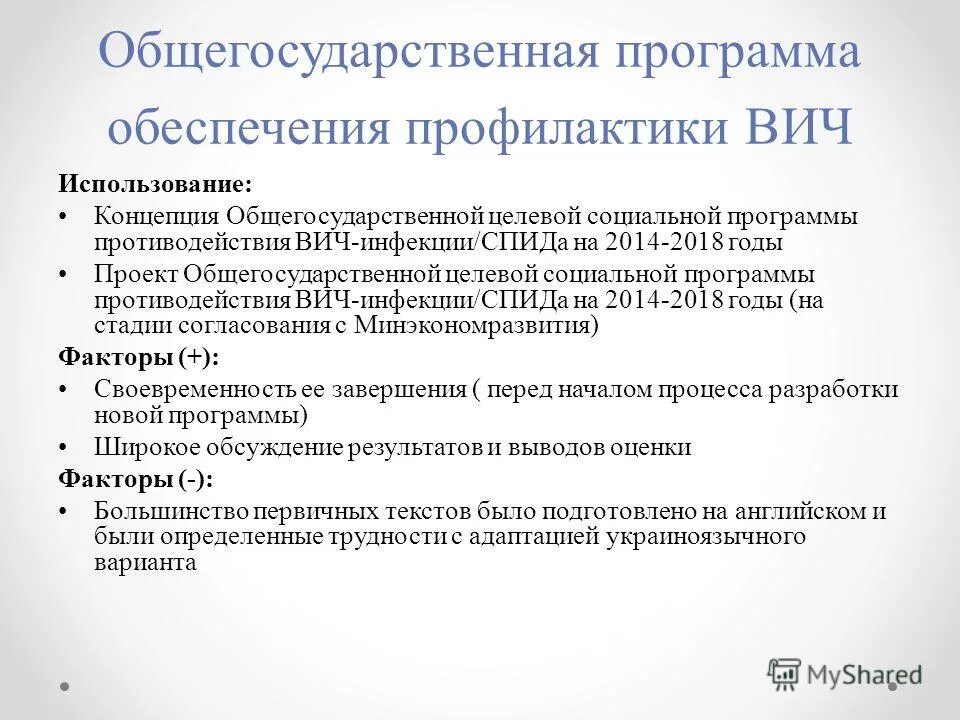 Общегосударственная программа обеспечения профилактики ВИЧ

Использование:

• Концепция Общегосударственной целевой социальной программы противодействия ВИЧ-инфекции/СПИДа на 2014-2018 годы

• Проект Общегосударственной целевой социальной программы противодействия ВИЧ-инфекции/СПИДа на 2014-2018 годы (на стадии согласования с Минэкономразвития)

Факторы (+):

• Своевременность ее завершения ( перед началом процесса разработки новой программы)

• Широкое обсуждение результатов и выводов оценки

Факторы (-):

• Большинство первичных текстов было подготовлено на английском и были определенные трудности с адаптацией украиноязычного варианта

MyShared